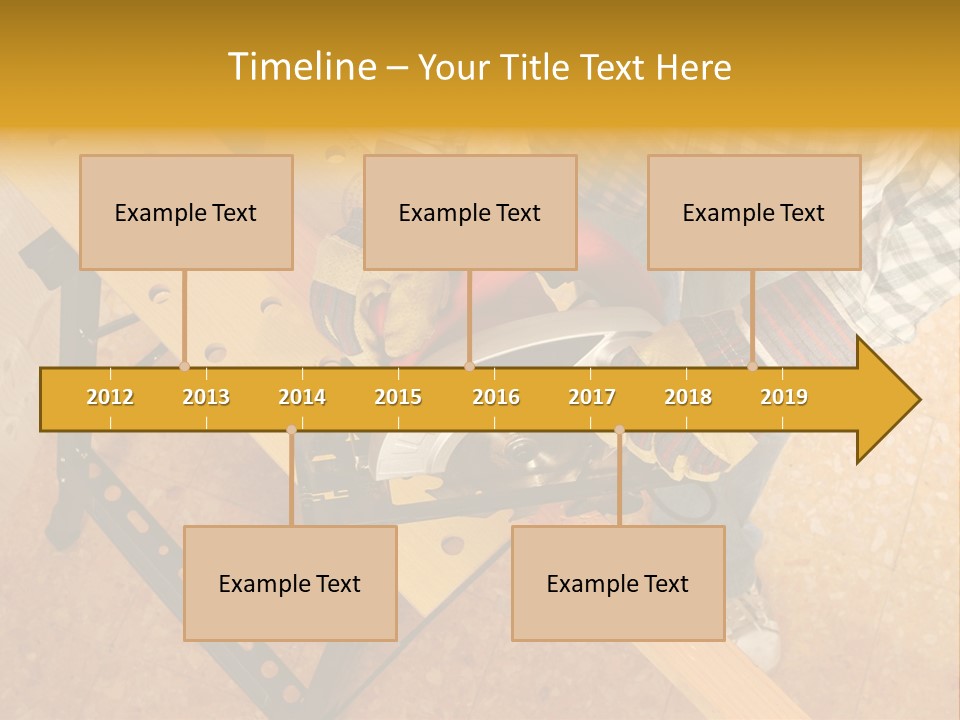 Timeline – Your Title Text Here

Example Text

Example Text

Example Text

2012 2013 2014 2015 2016 2017 2018 2019

Example Text

Example Text